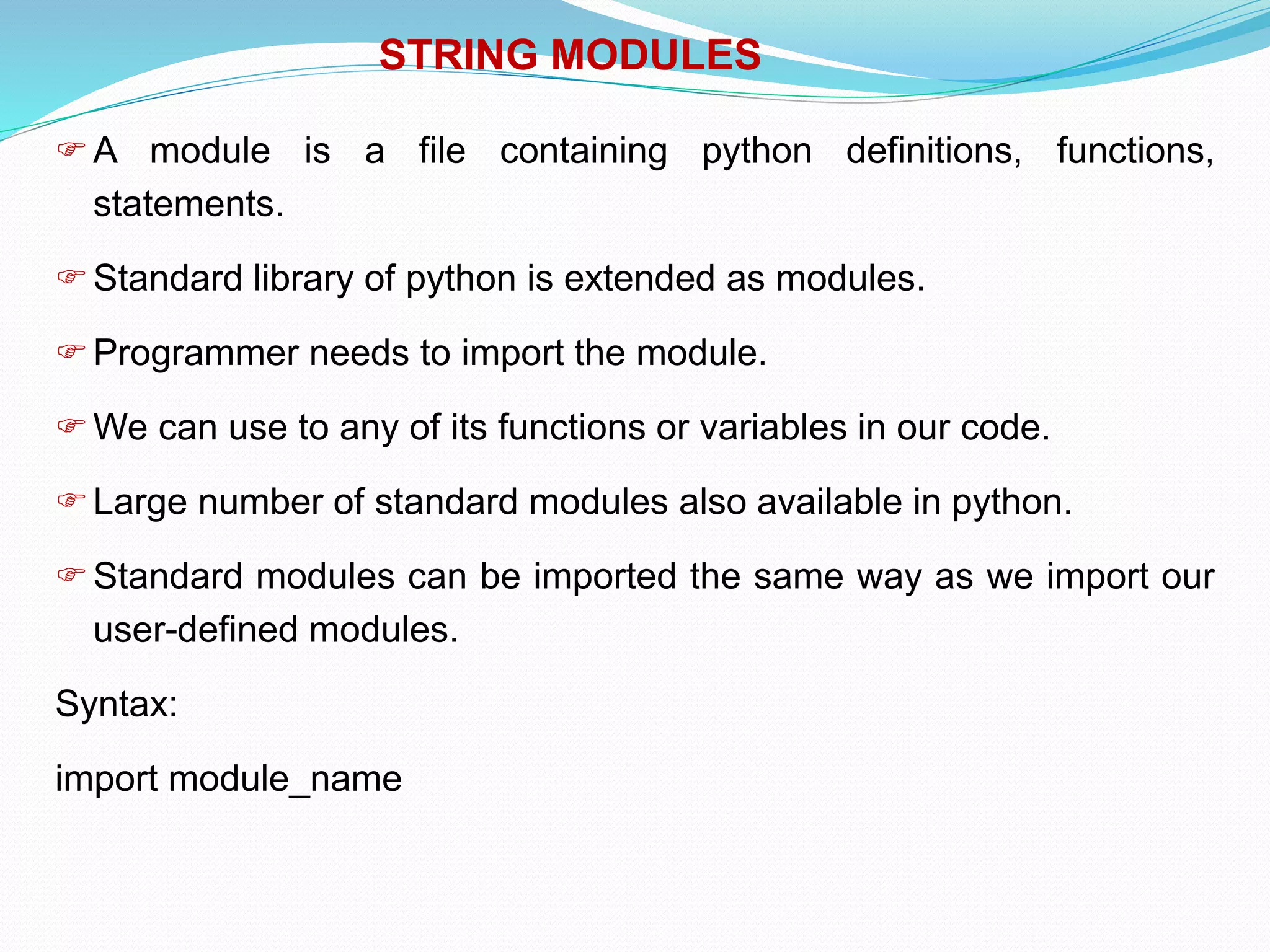 STRING MODULES

☞ A module is a file containing python definitions, functions, statements.

☞ Standard library of python is extended as modules.

☞ Programmer needs to import the module.

☞ We can use to any of its functions or variables in our code.

☞ Large number of standard modules also available in python.

☞ Standard modules can be imported the same way as we import our user-defined modules.

Syntax:

import module_name